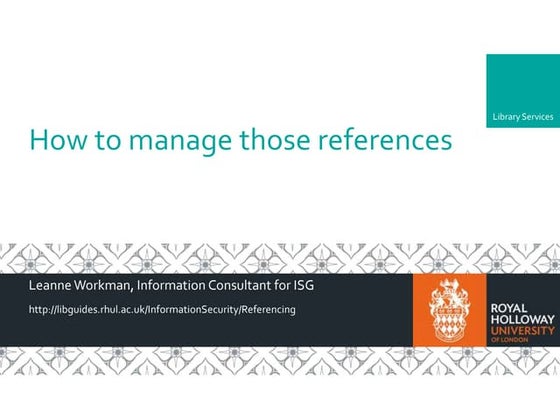 Library Services

How to manage those references

Leanne Workman, Information Consultant for ISG

http://libguides.rhul.ac.uk/InformationSecurity/Referencing

ROYAL HOLLOWAY UNIVERSITY OF LONDON